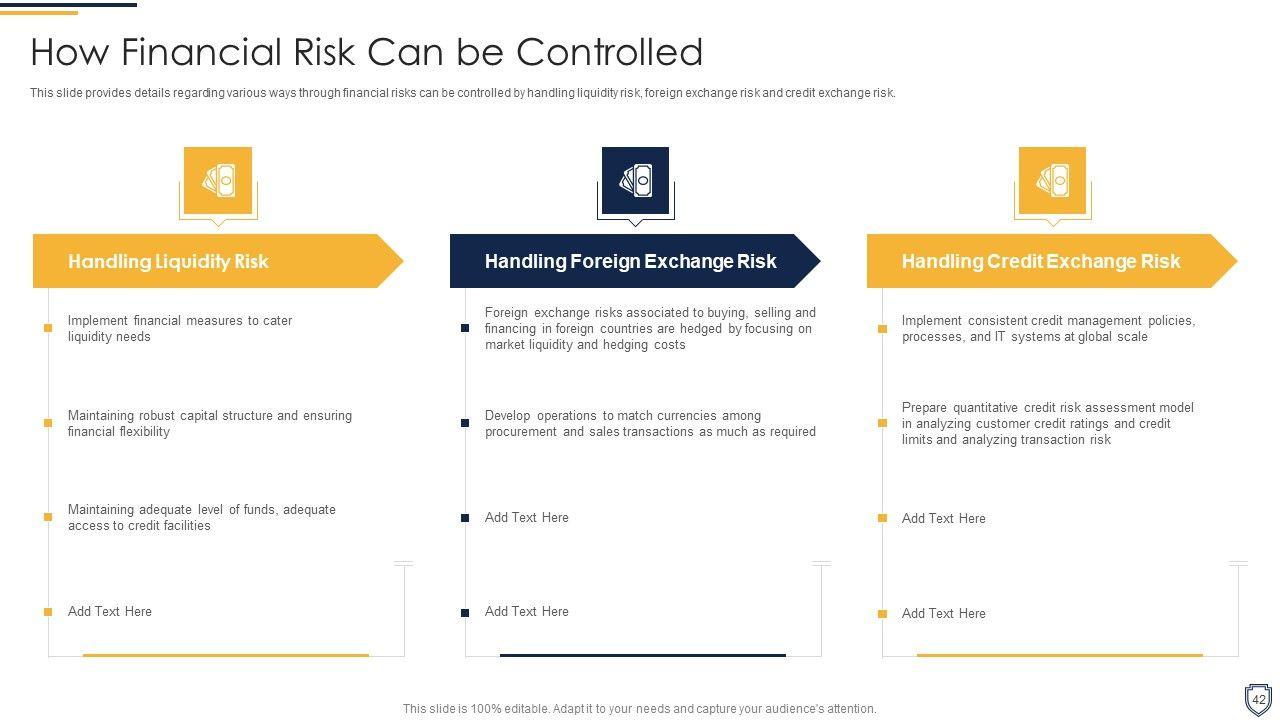 How Financial Risk Can be Controlled

This slide provides details regarding various ways through financial risks can be controlled by handling liquidity risk, foreign exchange risk and credit exchange risk.

Handling Liquidity Risk

Implement financial measures to cater liquidity needs

Maintaining robust capital structure and ensuring financial flexibility

Maintaining adequate level of funds, adequate access to credit facilities

Add Text Here

Handling Foreign Exchange Risk

Foreign exchange risks associated to buying, selling and financing in foreign countries are hedged by focusing on market liquidity and hedging costs

Develop operations to match currencies among procurement and sales transactions as much as required

Add Text Here

Add Text Here

Handling Credit Exchange Risk

Implement consistent credit management policies, processes, and IT systems at global scale

Prepare quantitative credit risk assessment model in analyzing customer credit ratings and credit limits and analyzing transaction risk

Add Text Here

Add Text Here

This slide is 100% editable. Adapt it to your needs and capture your audience's attention.

42